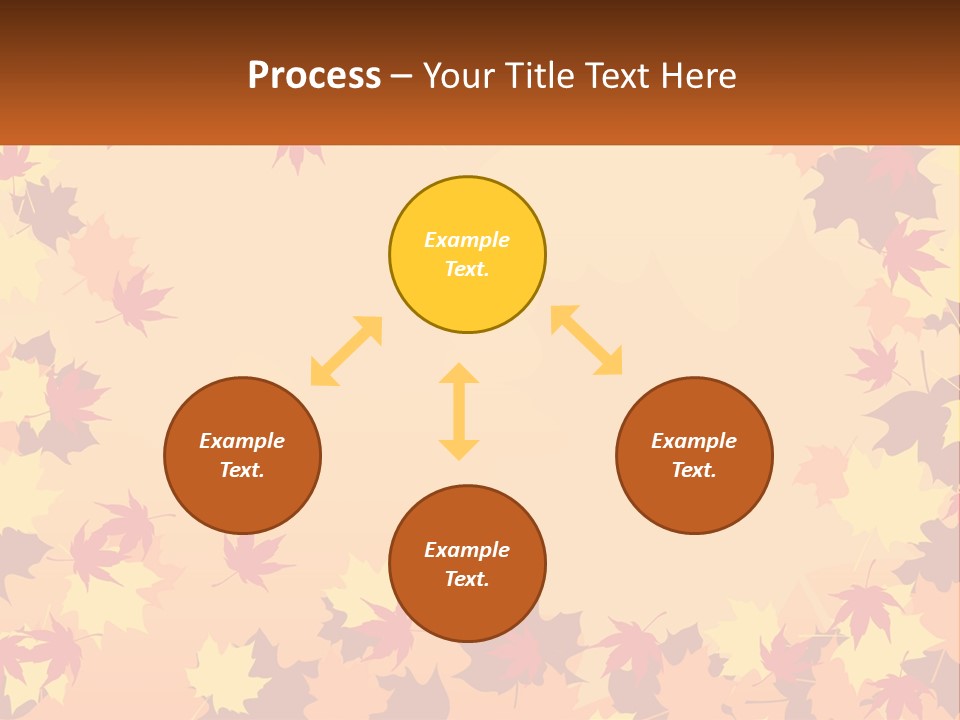 Process – Your Title Text Here

Example Text.

Example Text.

Example Text.

Example Text.